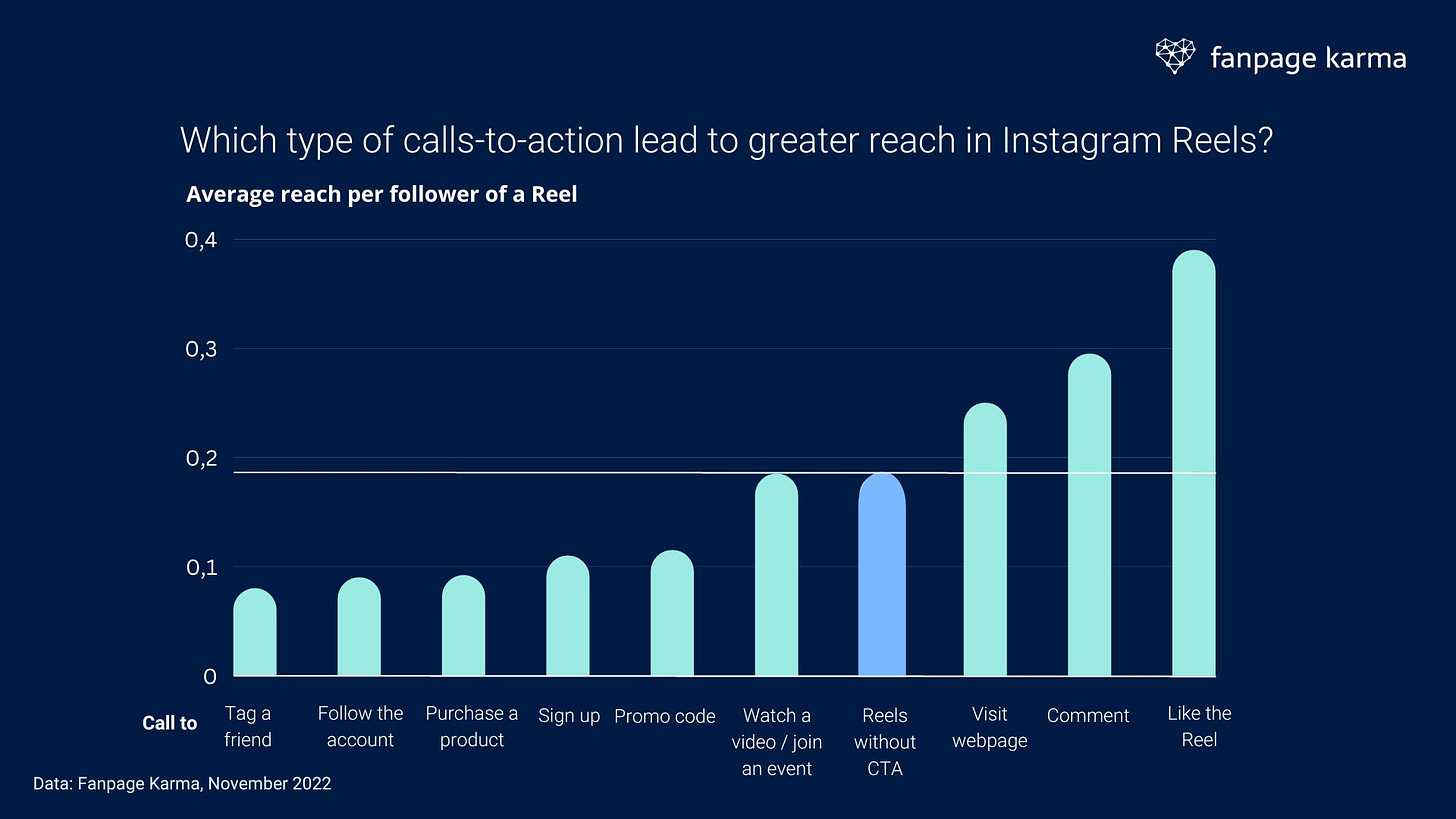 fanpage karma

Which type of calls-to-action lead to greater reach in Instagram Reels?

Average reach per follower of a Reel

0,4
0,3
0,2
0,1
0

Call to
Tag a friend
Follow the account
Purchase a product
Sign up
Promo code
Watch a video / join an event
Reels without CTA
Visit webpage
Comment
Like the Reel

Data: Fanpage Karma, November 2022